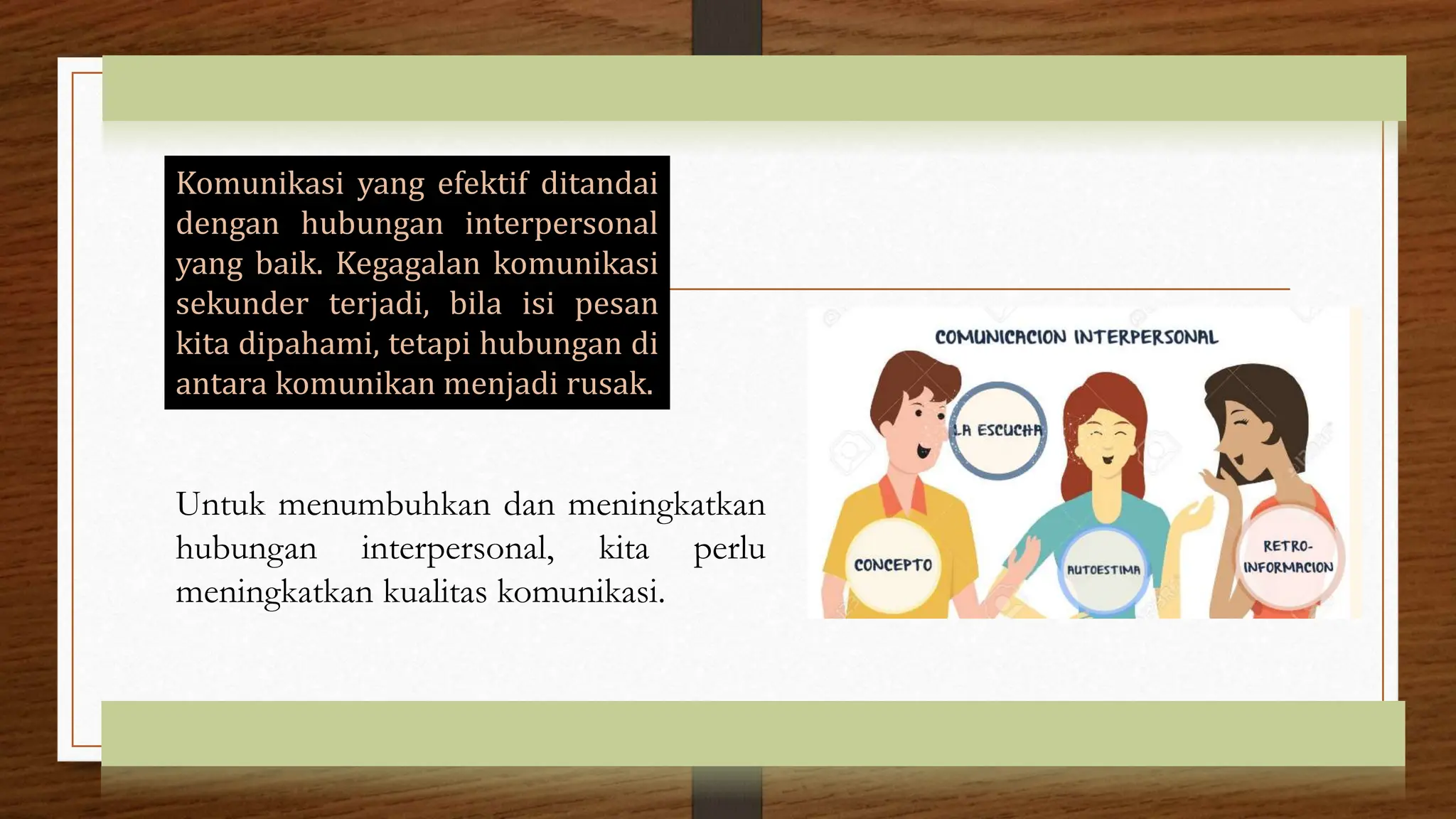 Komunikasi yang efektif ditandai dengan hubungan interpersonal yang baik. Kegagalan komunikasi sekunder terjadi, bila isi pesan kita dipahami, tetapi hubungan di antara komunikan menjadi rusak.

Untuk menumbuhkan dan meningkatkan hubungan interpersonal, kita perlu meningkatkan kualitas komunikasi.

COMUNICACION INTERPERSONAL

LA ESCUCHA

CONCEPTO

AUTOESTIMA

RETRO-INFORMACION